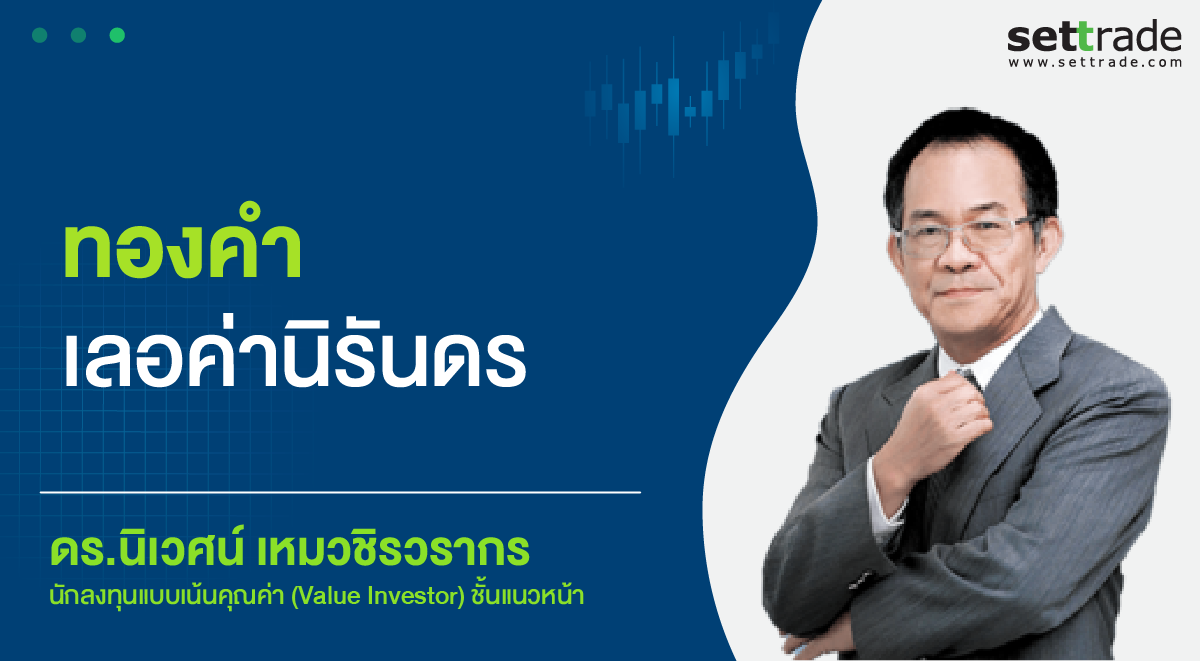 settrade
www.settrade.com

ทองคำ
เลอค่านิรันดร

ดร.นิเวศน์ เหมวชิรวรากร
นักลงทุนแบบเน้นคุณค่า (Value Investor) ชั้นแนวหน้า